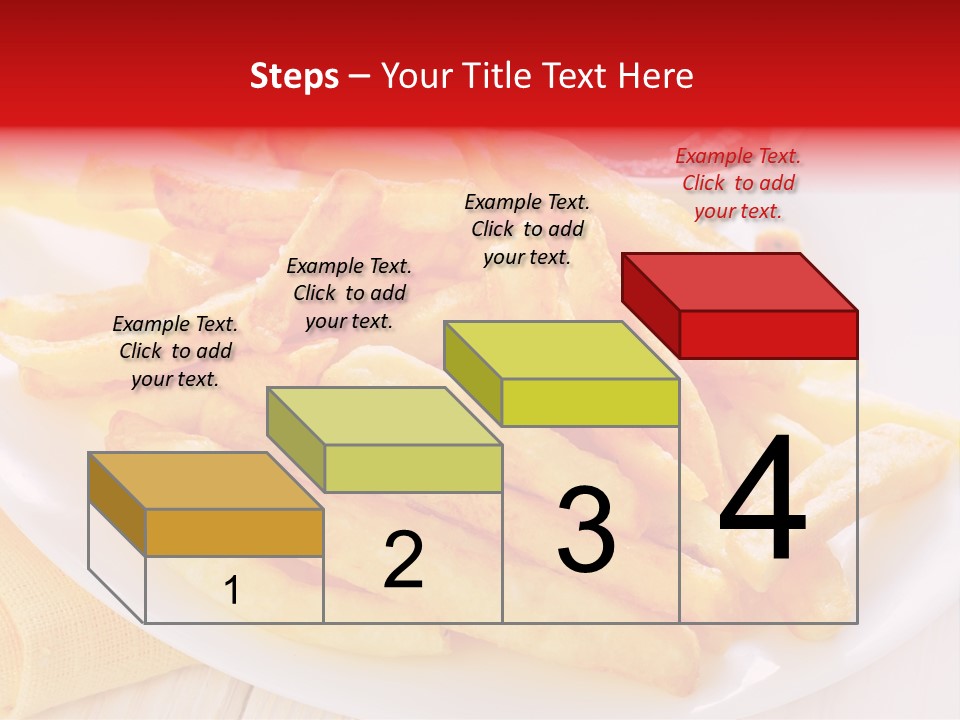 Steps – Your Title Text Here

Example Text. Click to add your text.

Example Text. Click to add your text.

Example Text. Click to add your text.

Example Text. Click to add your text.

1

2

3

4